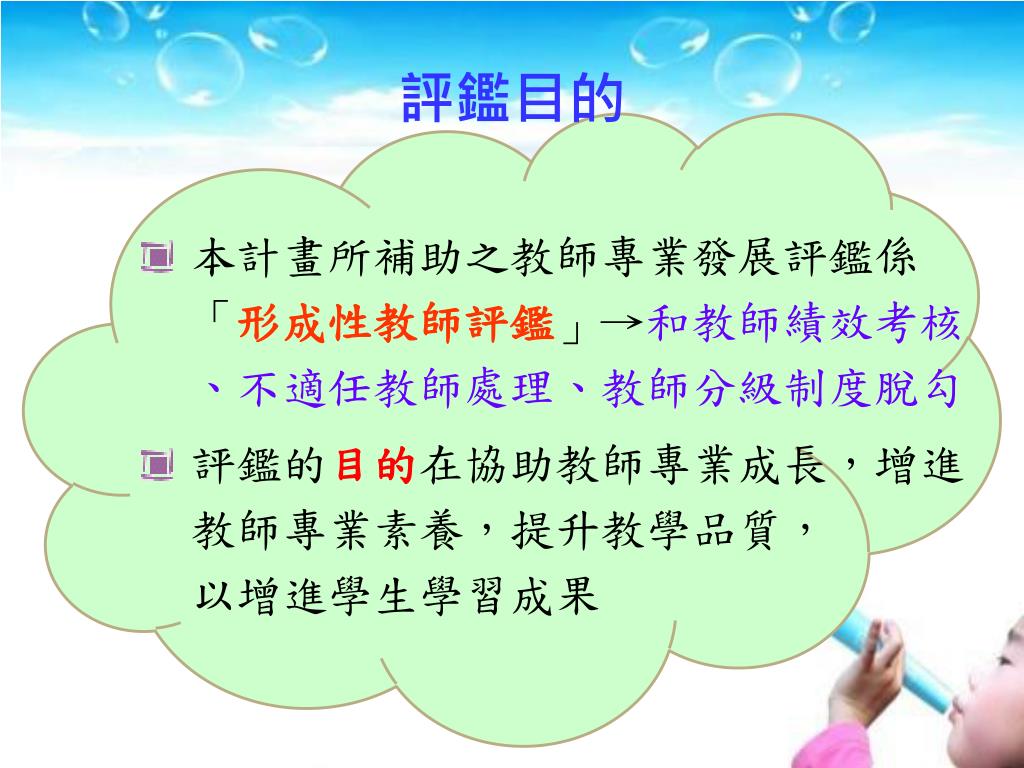 評鑑目的

本計畫所補助之教師專業發展評鑑係「形成性教師評鑑」→和教師績效考核、不適任教師處理、教師分級制度脫勾

評鑑的目的在協助教師專業成長，增進教師專業素養，提升教學品質，以增進學生學習成果